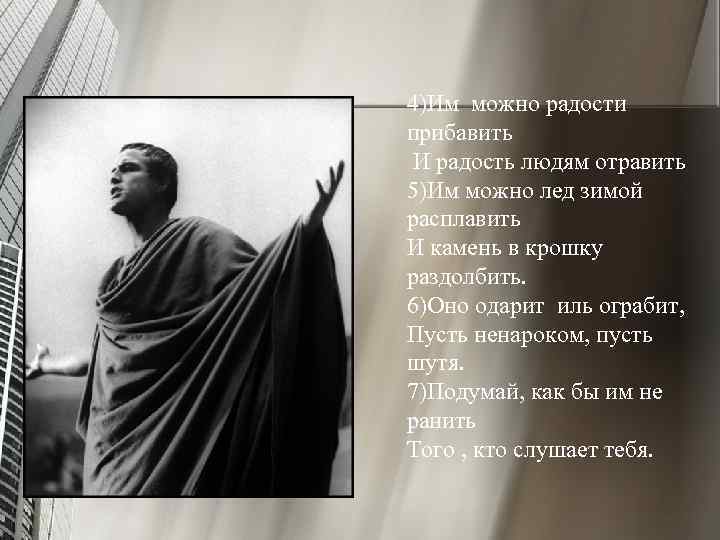 4)Им можно радости прибавить
И радость людям отравить
5)Им можно лед зимой расплавить
И камень в крошку раздолбить.
6)Оно одарит иль ограбит,
Пусть ненароком, пусть шутя.
7)Подумай, как бы им не ранить
Того , кто слушает тебя.